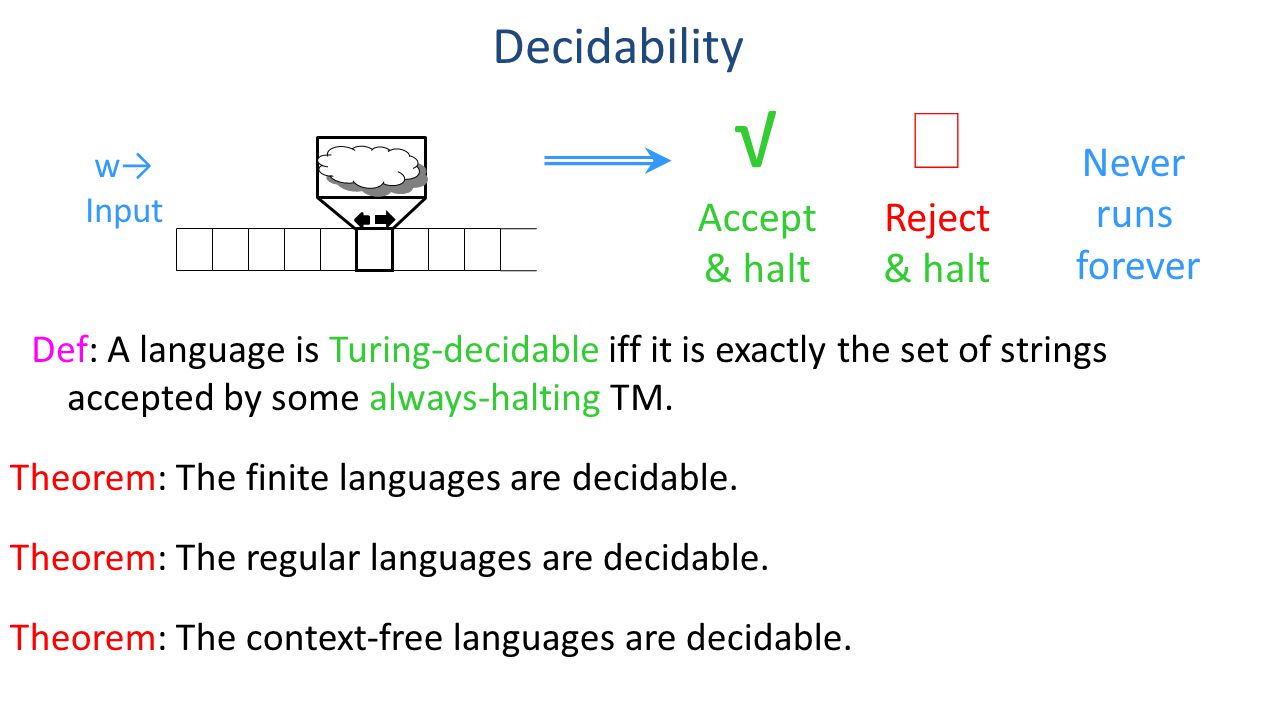 Decidability

w→
Input

√
Accept
& halt

Reject
& halt

Never
runs
forever

Def: A language is Turing-decidable iff it is exactly the set of strings accepted by some always-halting TM.

Theorem: The finite languages are decidable.

Theorem: The regular languages are decidable.

Theorem: The context-free languages are decidable.